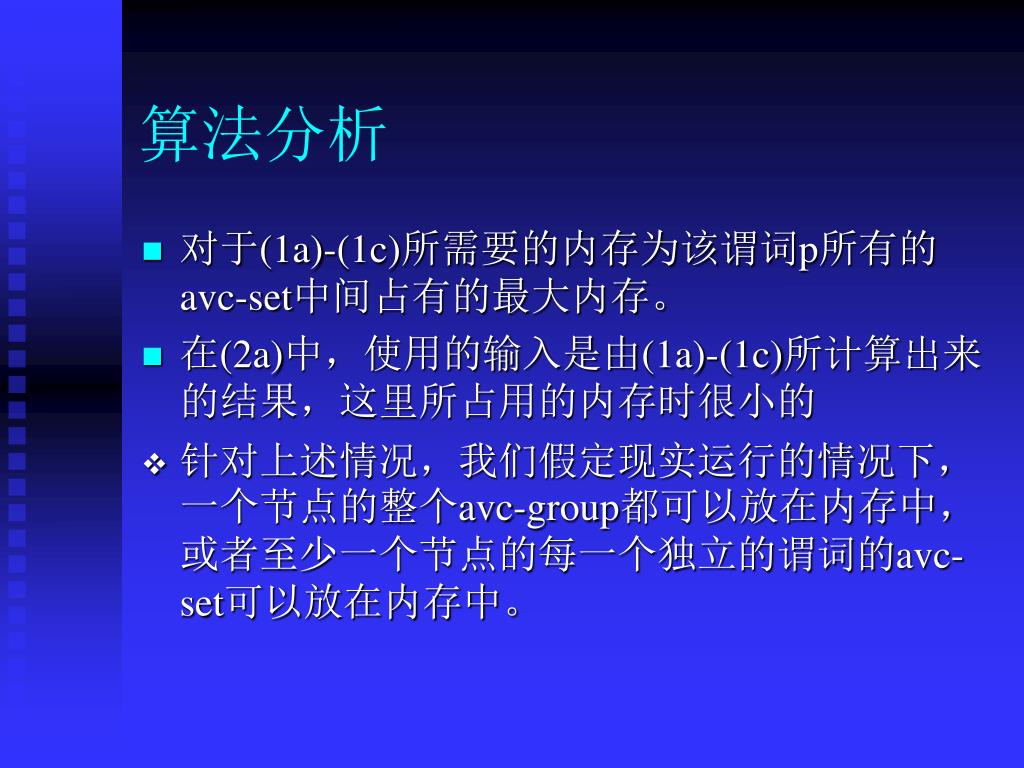 算法分析

■ 对于(1a)-(1c)所需要的内存为该谓词p所有的avc-set中间占有的最大内存。

■ 在(2a)中，使用的输入是由(1a)-(1c)所计算出来的结果，这里所占用的内存时很小的

❖ 针对上述情况，我们假定现实运行的情况下，一个节点的整个avc-group都可以放在内存中，或者至少一个节点的每一个独立的谓词的avc-set可以放在内存中。